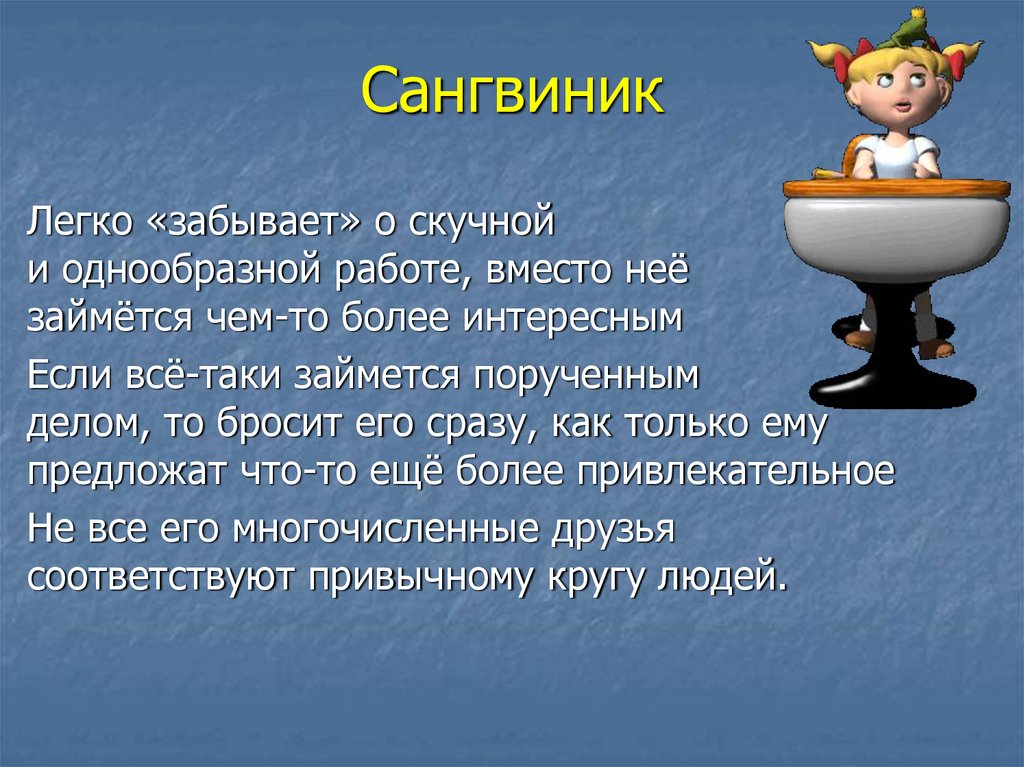 Сангвиник

Легко «забывает» о скучной и однообразной работе, вместо неё займётся чем-то более интересным

Если всё-таки займется порученным делом, то бросит его сразу, как только ему предложат что-то ещё более привлекательное

Не все его многочисленные друзья соответствуют привычному кругу людей.